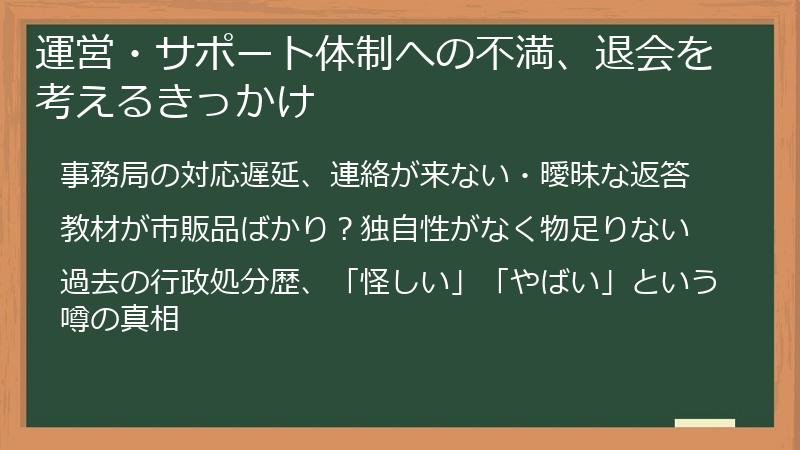 運営・サポート体制への不満、退会を考えるきっかけ

事務局の対応遅延、連絡が来ない・曖昧な返答

教材が市販品ばかり？独自性がなく物足りない

過去の行政処分歴、「怪しい」「やばい」という噂の真相